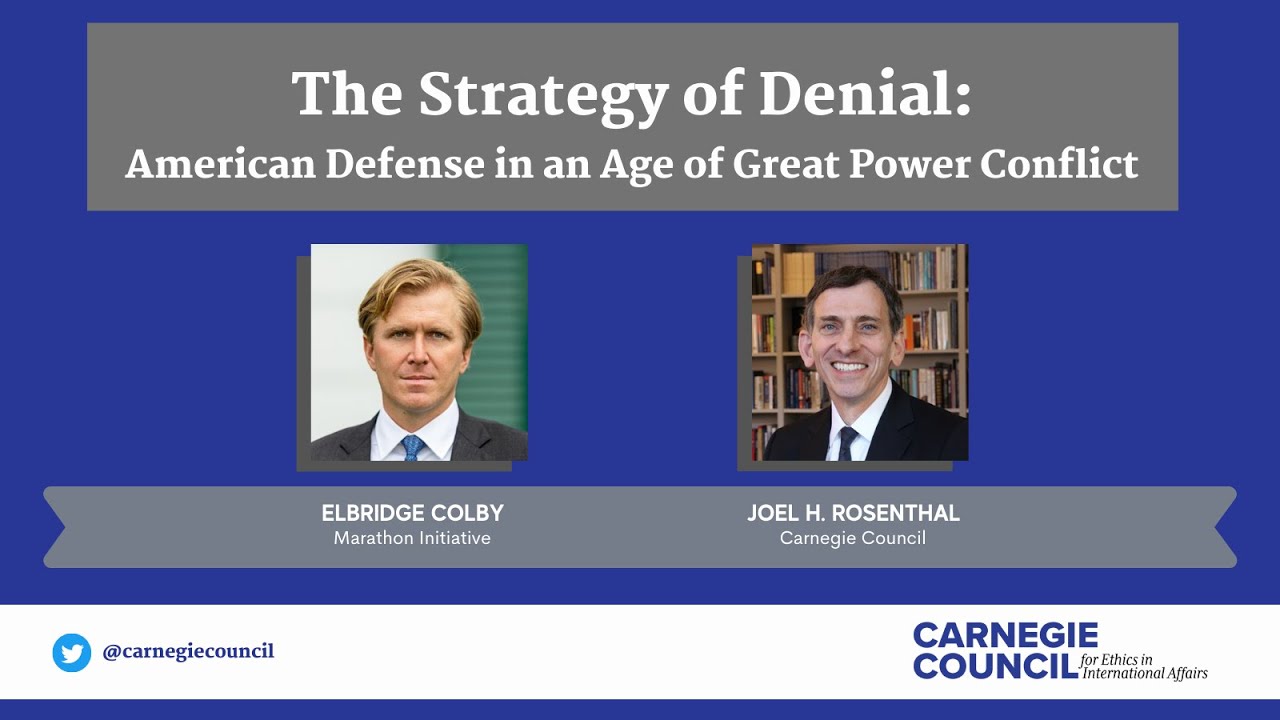 The Strategy of Denial:
American Defense in an Age of Great Power Conflict

ELBRIDGE COLBY
Marathon Initiative

JOEL H. ROSENTHAL
Carnegie Council

@carnegiecouncil

CARNEGIE COUNCIL for Ethics in International Affairs